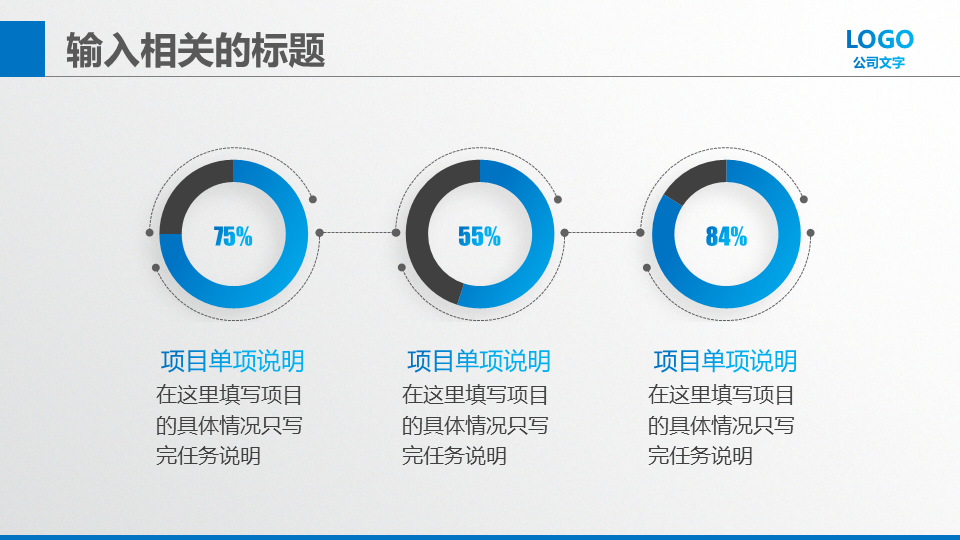 输入相关的标题

LOGO
公司文字

75%

55%

84%

项目单项说明
在这里填写项目的具体情况只写完任务说明

项目单项说明
在这里填写项目的具体情况只写完任务说明

项目单项说明
在这里填写项目的具体情况只写完任务说明